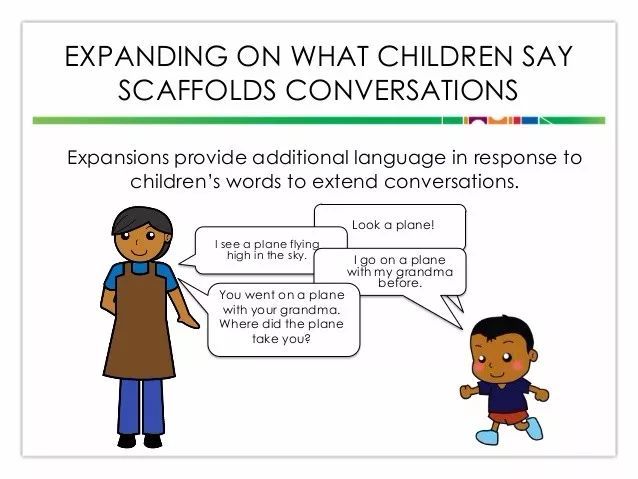 EXPANDING ON WHAT CHILDREN SAY SCAFFOLDS CONVERSATIONS

Expansions provide additional language in response to children's words to extend conversations.

Look a plane!

I see a plane flying high in the sky.

I go on a plane with my grandma before.

You went on a plane with your grandma. Where did the plane take you?